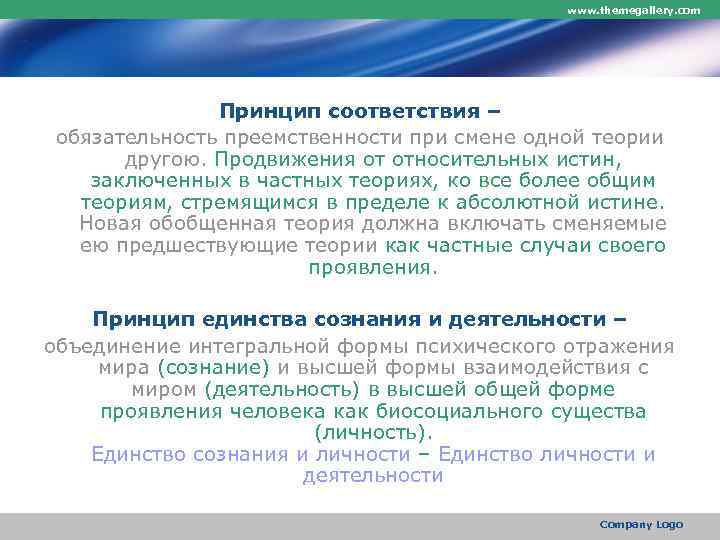 www.themegallery.com

Принцип соответствия –
обязательность преемственности при смене одной теории другою. Продвижения от относительных истин, заключенных в частных теориях, ко все более общим теориям, стремящимся в пределе к абсолютной истине. Новая обобщенная теория должна включать сменяемые ею предшествующие теории как частные случаи своего проявления.

Принцип единства сознания и деятельности –
объединение интегральной формы психического отражения мира (сознание) и высшей формы взаимодействия с миром (деятельность) в высшей общей форме проявления человека как биосоциального существа (личность).
Единство сознания и личности – Единство личности и деятельности

Company Logo